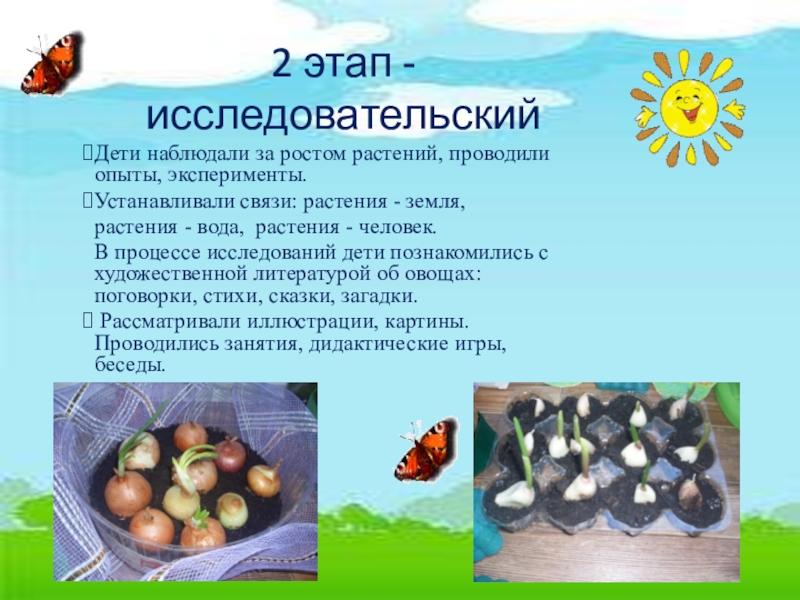 2 этап - исследовательский

Дети наблюдали за ростом растений, проводили опыты, эксперименты.

Устанавливали связи: растения - земля, растения - вода, растения - человек.

В процессе исследований дети познакомились с художественной литературой об овощах: поговорки, стихи, сказки, загадки.

Рассматривали иллюстрации, картины. Проводились занятия, дидактические игры, беседы.